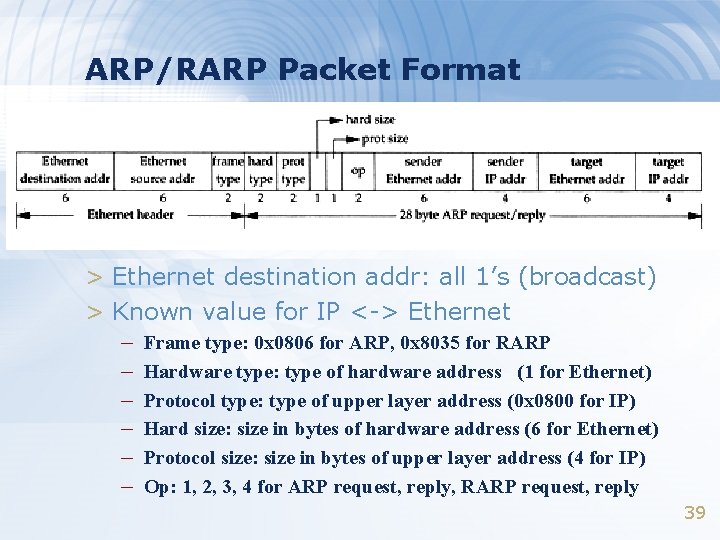 ARP/RARP Packet Format

hard size
prot size

| Ethernet destination addr | Ethernet source addr | frame type | hard type | prot type | | | op | sender Ethernet addr | sender IP addr | target Ethernet addr | target IP addr |
|---|---|---|---|---|---|---|---|---|---|---|---|
| 6 | 6 | 2 | 2 | 2 | 1 | 1 | 2 | 6 | 4 | 6 | 4 |

Ethernet header
28 byte ARP request/reply

> Ethernet destination addr: all 1's (broadcast)
> Known value for IP <-> Ethernet
– Frame type: 0x0806 for ARP, 0x8035 for RARP
– Hardware type: type of hardware address (1 for Ethernet)
– Protocol type: type of upper layer address (0x0800 for IP)
– Hard size: size in bytes of hardware address (6 for Ethernet)
– Protocol size: size in bytes of upper layer address (4 for IP)
– Op: 1, 2, 3, 4 for ARP request, reply, RARP request, reply

39